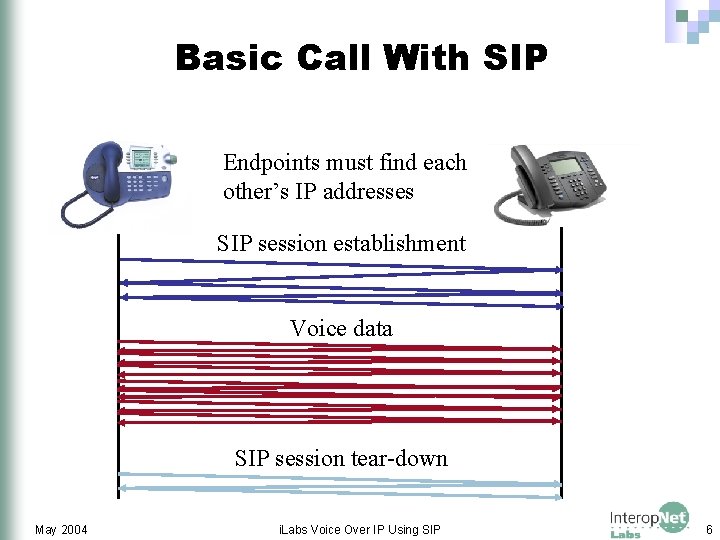 Basic Call With SIP

Endpoints must find each other's IP addresses

SIP session establishment

Voice data

SIP session tear-down

May 2004

iLabs Voice Over IP Using SIP

InteropNet Labs

6